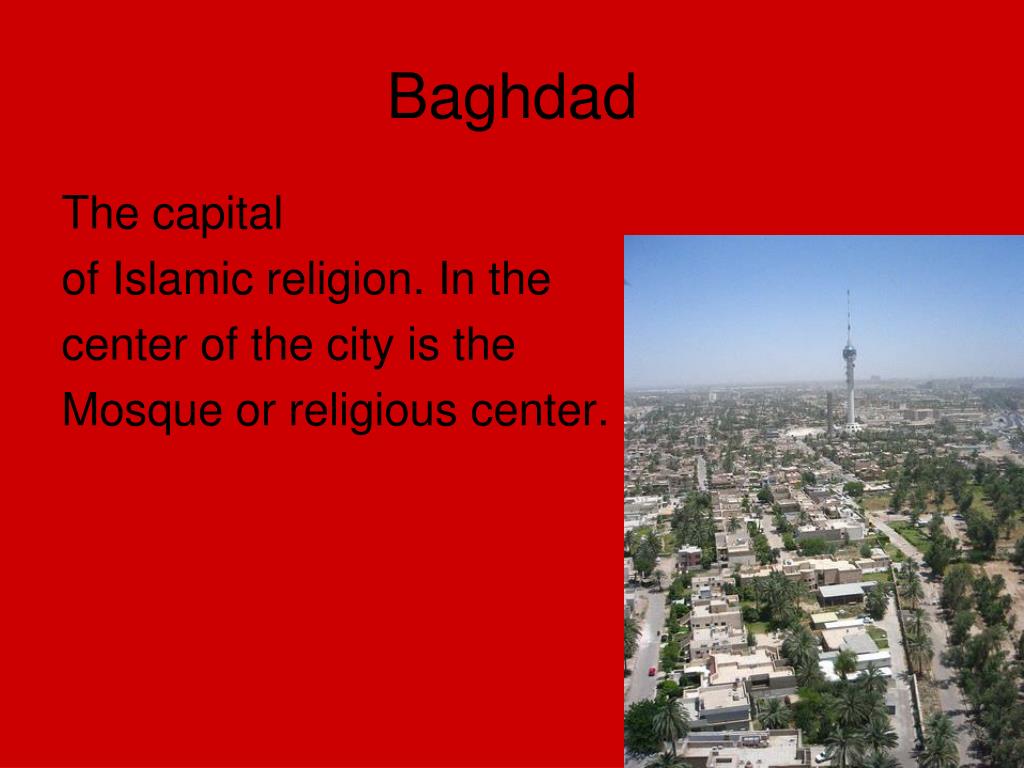 Baghdad

The capital of Islamic religion. In the center of the city is the Mosque or religious center.